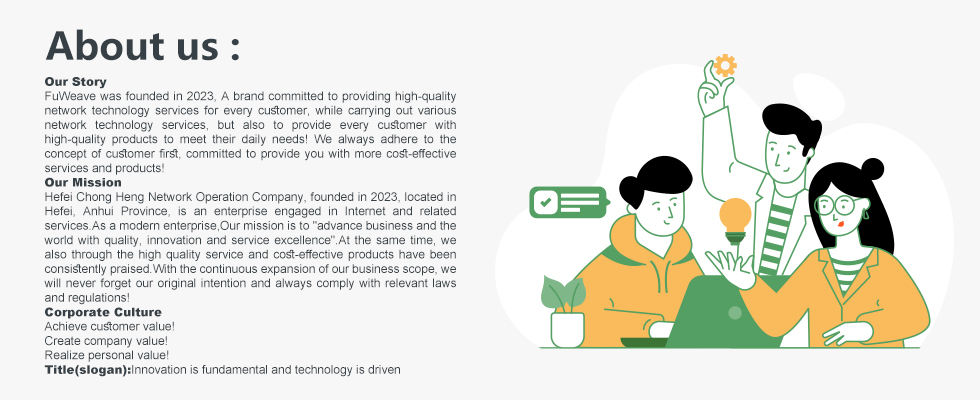 About us :

Our Story
FuWeave was founded in 2023, A brand committed to providing high-quality network technology services for every customer, while carrying out various network technology services, but also to provide every customer with high-quality products to meet their daily needs! We always adhere to the concept of customer first, committed to provide you with more cost-effective services and products!

Our Mission
Hefei Chong Heng Network Operation Company, founded in 2023, located in Hefei, Anhui Province, is an enterprise engaged in Internet and related services.As a modern enterprise,Our mission is to "advance business and the world with quality, innovation and service excellence".At the same time, we also through the high quality service and cost-effective products have been consistently praised.With the continuous expansion of our business scope, we will never forget our original intention and always comply with relevant laws and regulations!

Corporate Culture
Achieve customer value!
Create company value!
Realize personal value!
Title(slogan):Innovation is fundamental and technology is driven